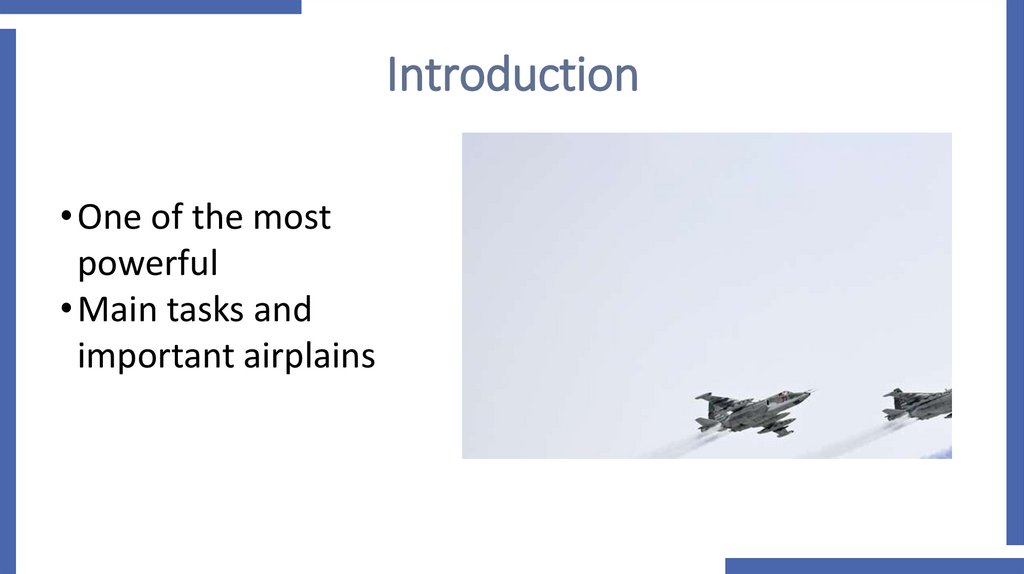 Introduction

• One of the most powerful
• Main tasks and important airplains